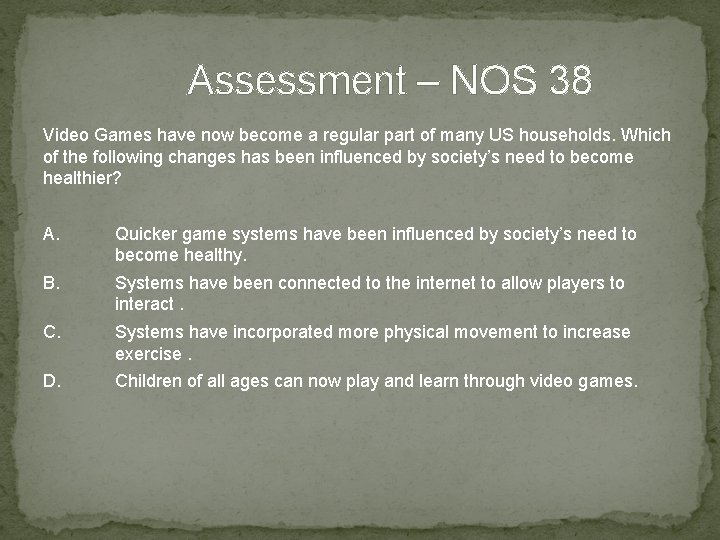 Assessment – NOS 38

Video Games have now become a regular part of many US households. Which of the following changes has been influenced by society's need to become healthier?

A. Quicker game systems have been influenced by society's need to become healthy.
B. Systems have been connected to the internet to allow players to interact .
C. Systems have incorporated more physical movement to increase exercise .
D. Children of all ages can now play and learn through video games.